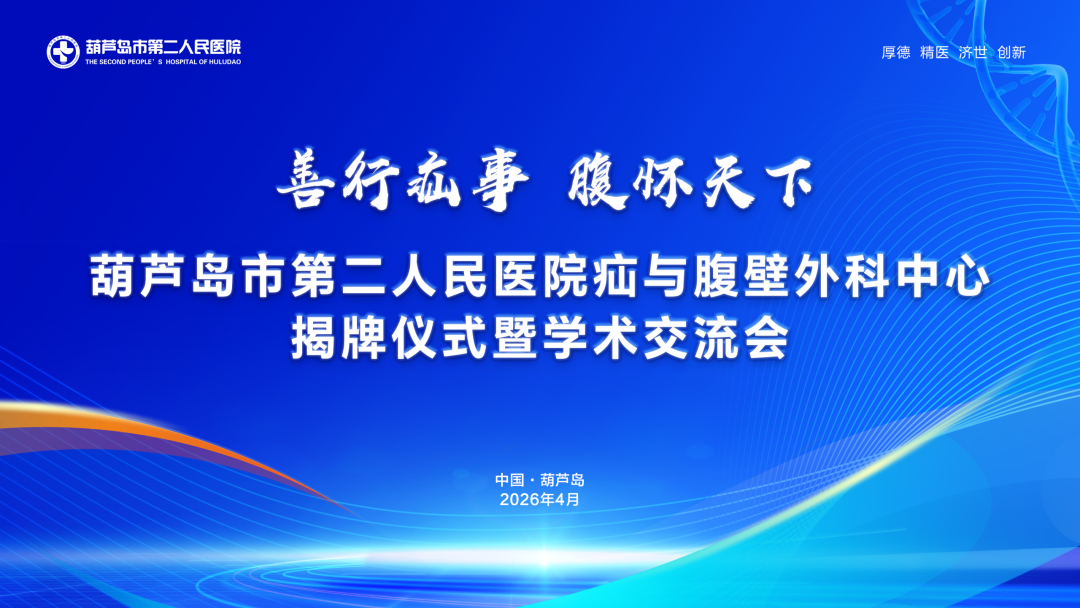 葫芦岛市第二人民医院
THE SECOND PEOPLE'S HOSPITAL OF HULUDAO

厚德 精医 济世 创新

善行疝事 腹怀天下

葫芦岛市第二人民医院疝与腹壁外科中心
揭牌仪式暨学术交流会

中国·葫芦岛
2026年4月